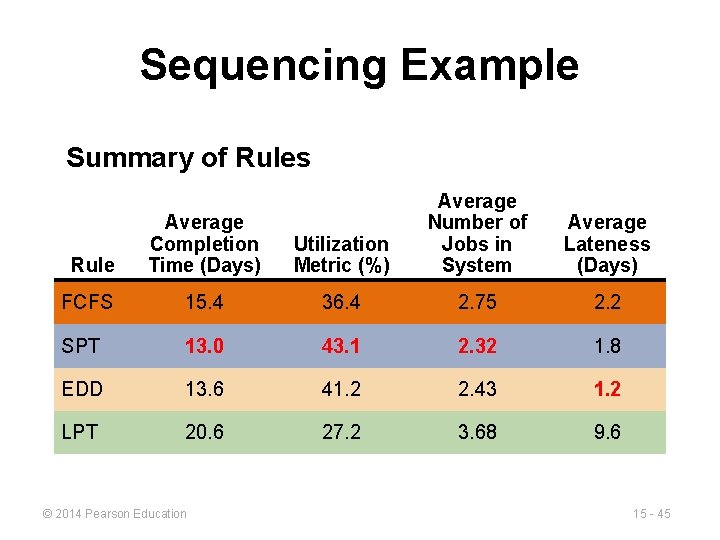 Sequencing Example

Summary of Rules

| Rule | Average Completion Time (Days) | Utilization Metric (%) | Average Number of Jobs in System | Average Lateness (Days) |
|---|---|---|---|---|
| FCFS | 15.4 | 36.4 | 2.75 | 2.2 |
| SPT | 13.0 | 43.1 | 2.32 | 1.8 |
| EDD | 13.6 | 41.2 | 2.43 | 1.2 |
| LPT | 20.6 | 27.2 | 3.68 | 9.6 |

© 2014 Pearson Education

15 - 45